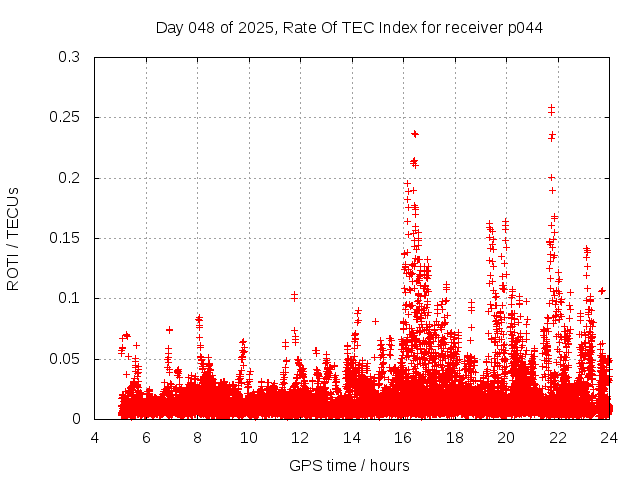 Day 048 of 2025, Rate Of TEC Index for receiver p044

ROTI / TECUs

0.3
0.25
0.2
0.15
0.1
0.05
0

4 6 8 10 12 14 16 18 20 22 24

GPS time / hours